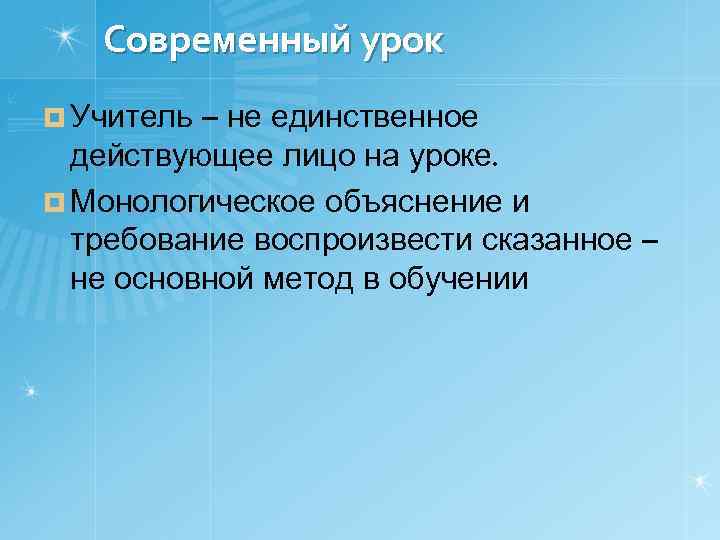 Современный урок

Учитель – не единственное действующее лицо на уроке.

Монологическое объяснение и требование воспроизвести сказанное – не основной метод в обучении